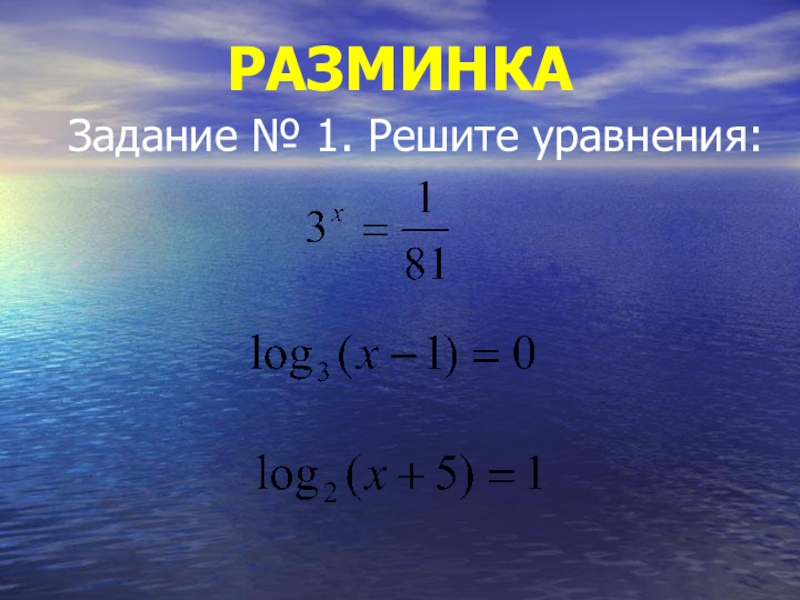 РАЗМИНКА

Задание № 1. Решите уравнения:

$3^x = \frac{1}{81}$

$\log_3(x-1) = 0$

$\log_2(x+5) = 1$